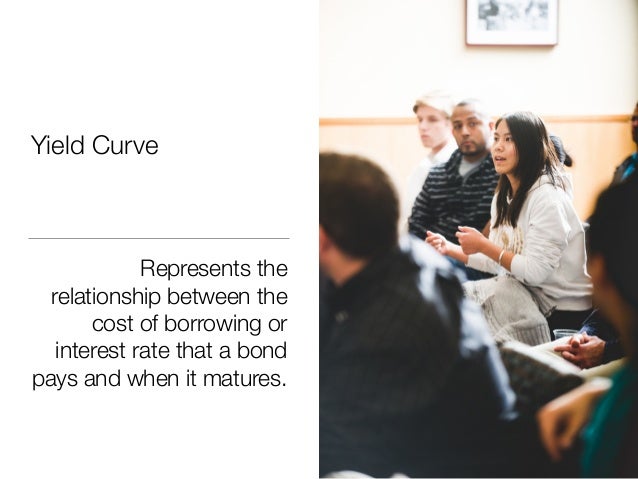 Yield Curve

Represents the relationship between the cost of borrowing or interest rate that a bond pays and when it matures.